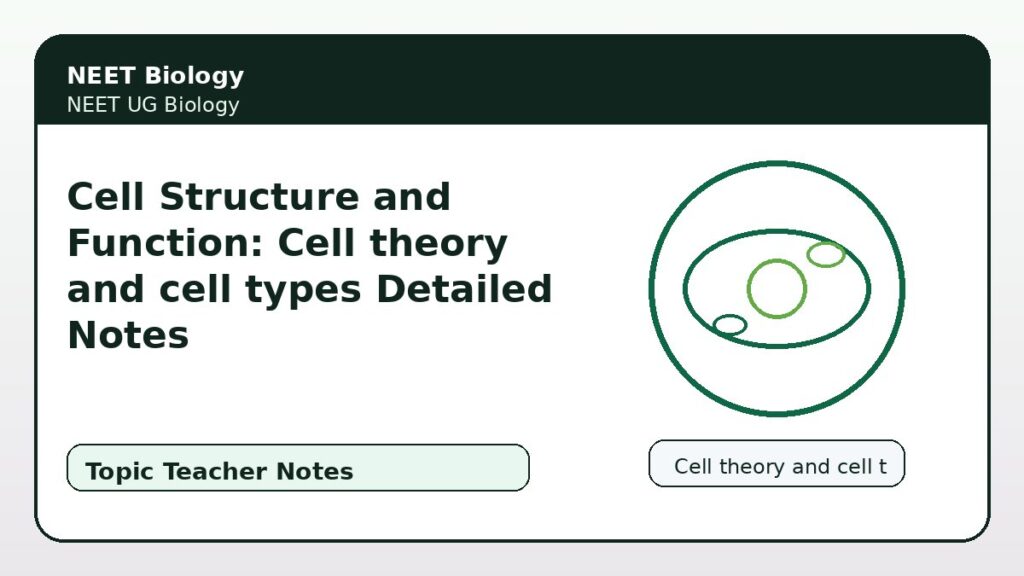 NEET Biology
NEET UG Biology

Cell Structure and Function: Cell theory and cell types Detailed Notes

Topic Teacher Notes

Cell theory and cell t